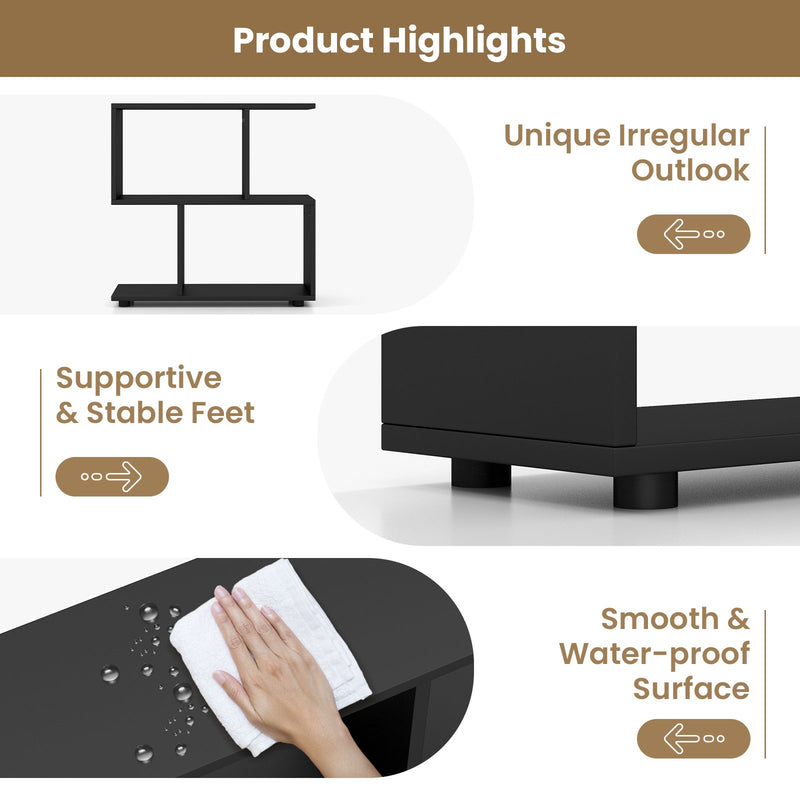 Product Highlights

Unique Irregular Outlook

Supportive & Stable Feet

Smooth & Water-proof Surface